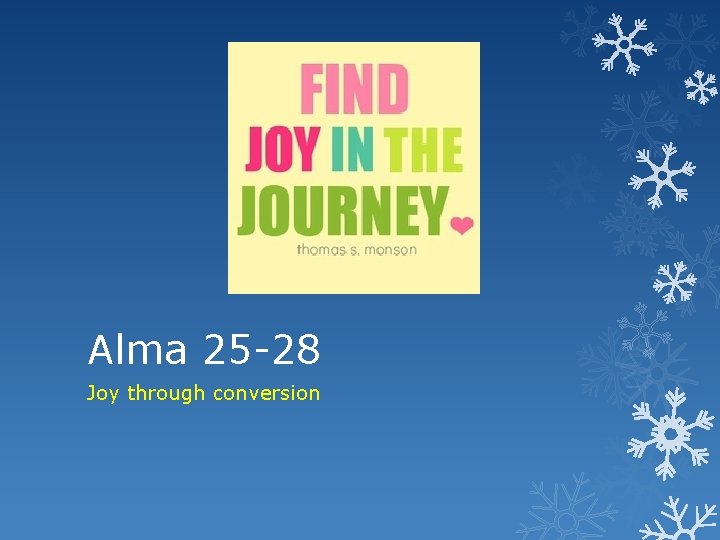 FIND JOY IN THE JOURNEY
thomas s. monson

Alma 25-28

Joy through conversion